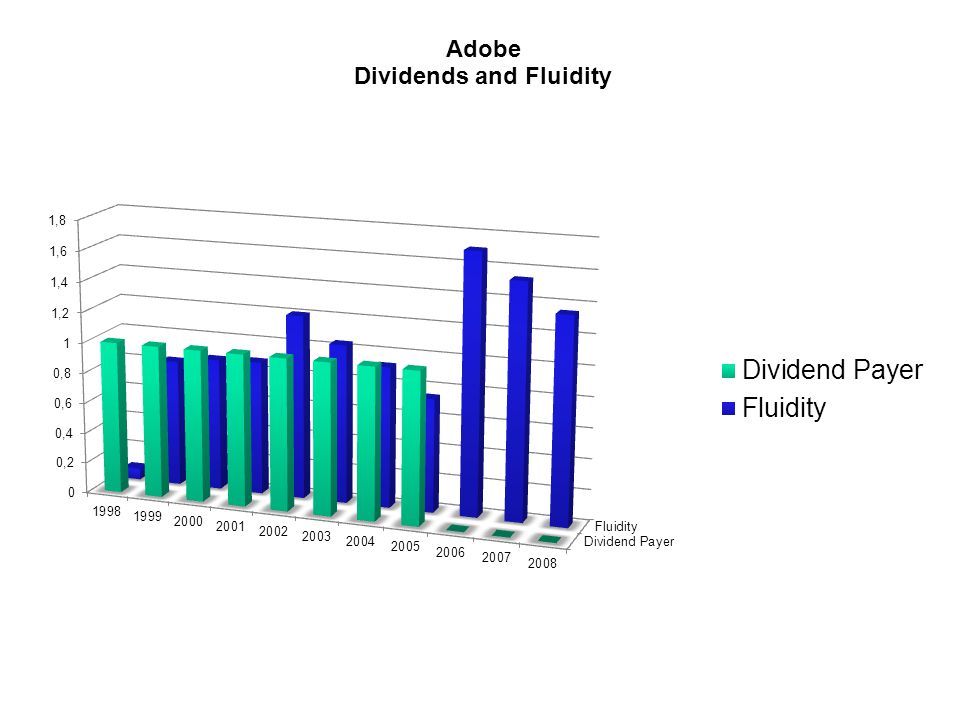 Adobe
Dividends and Fluidity

1,8
1,6
1,4
1,2
1
0,8
0,6
0,4
0,2
0

1998 1999 2000 2001 2002 2003 2004 2005 2006 2007 2008

Fluidity
Dividend Payer

Dividend Payer
Fluidity